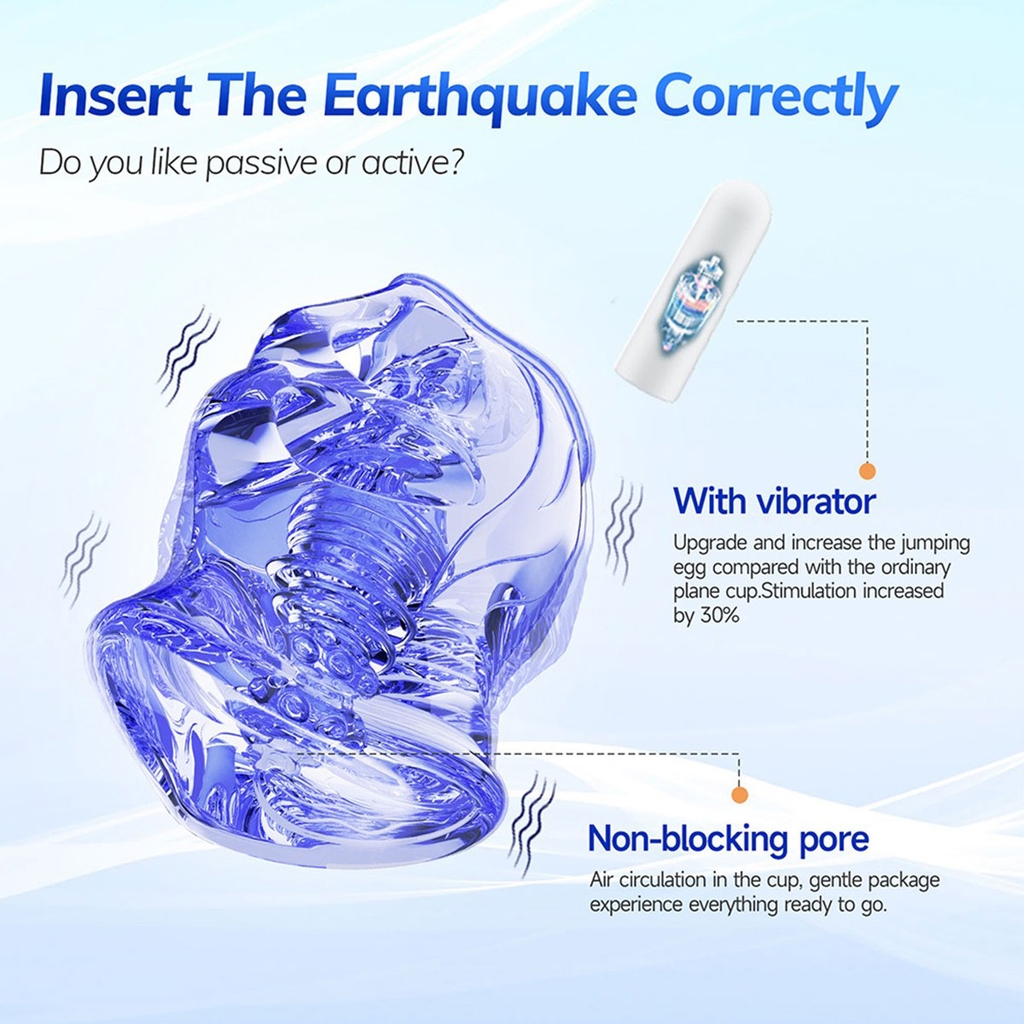 Insert The Earthquake Correctly

Do you like passive or active?

With vibrator

Upgrade and increase the jumping egg compared with the ordinary plane cup.Stimulation increased by 30%

Non-blocking pore

Air circulation in the cup, gentle package experience everything ready to go.